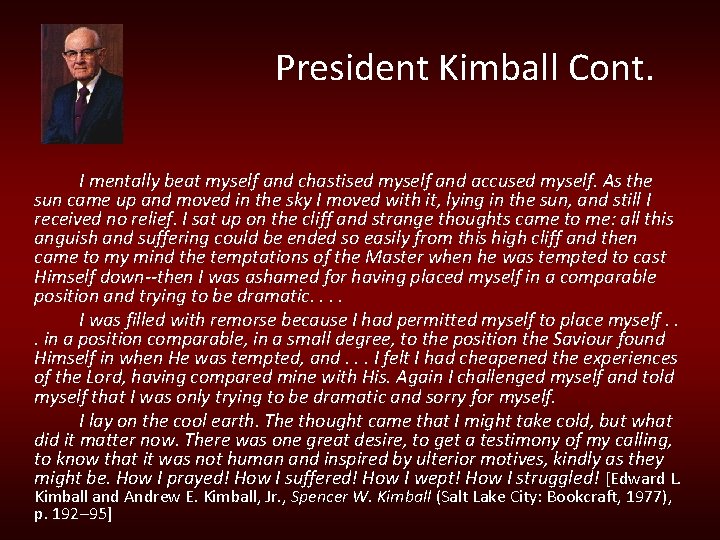 President Kimball Cont.

I mentally beat myself and chastised myself and accused myself. As the sun came up and moved in the sky I moved with it, lying in the sun, and still I received no relief. I sat up on the cliff and strange thoughts came to me: all this anguish and suffering could be ended so easily from this high cliff and then came to my mind the temptations of the Master when he was tempted to cast Himself down--then I was ashamed for having placed myself in a comparable position and trying to be dramatic. . . .

I was filled with remorse because I had permitted myself to place myself . . . in a position comparable, in a small degree, to the position the Saviour found Himself in when He was tempted, and . . . I felt I had cheapened the experiences of the Lord, having compared mine with His. Again I challenged myself and told myself that I was only trying to be dramatic and sorry for myself.

I lay on the cool earth. The thought came that I might take cold, but what did it matter now. There was one great desire, to get a testimony of my calling, to know that it was not human and inspired by ulterior motives, kindly as they might be. How I prayed! How I suffered! How I wept! How I struggled! [Edward L. Kimball and Andrew E. Kimball, Jr., Spencer W. Kimball (Salt Lake City: Bookcraft, 1977), p. 192–95]